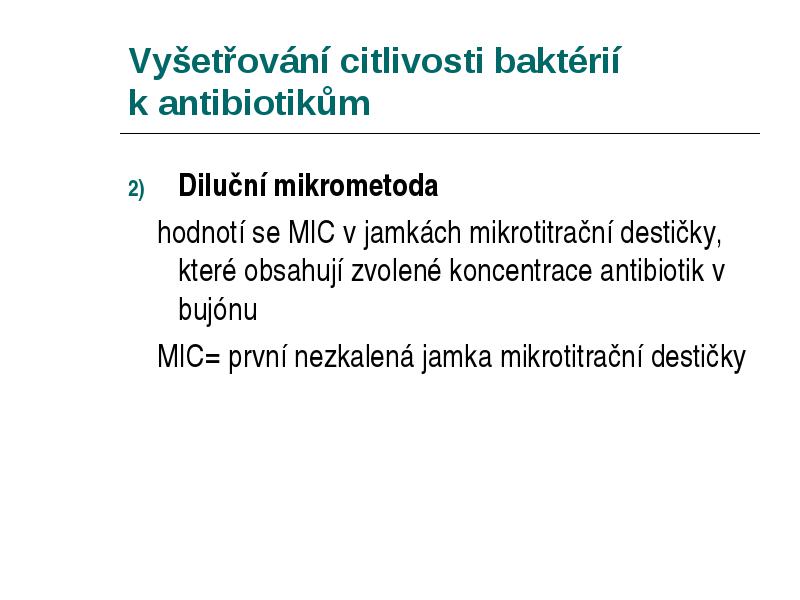 Vyšetřování citlivosti baktérií k antibiotikům

2) Diluční mikrometoda

hodnotí se MIC v jamkách mikrotitrační destičky, které obsahují zvolené koncentrace antibiotik v bujónu

MIC= první nezkalená jamka mikrotitrační destičky